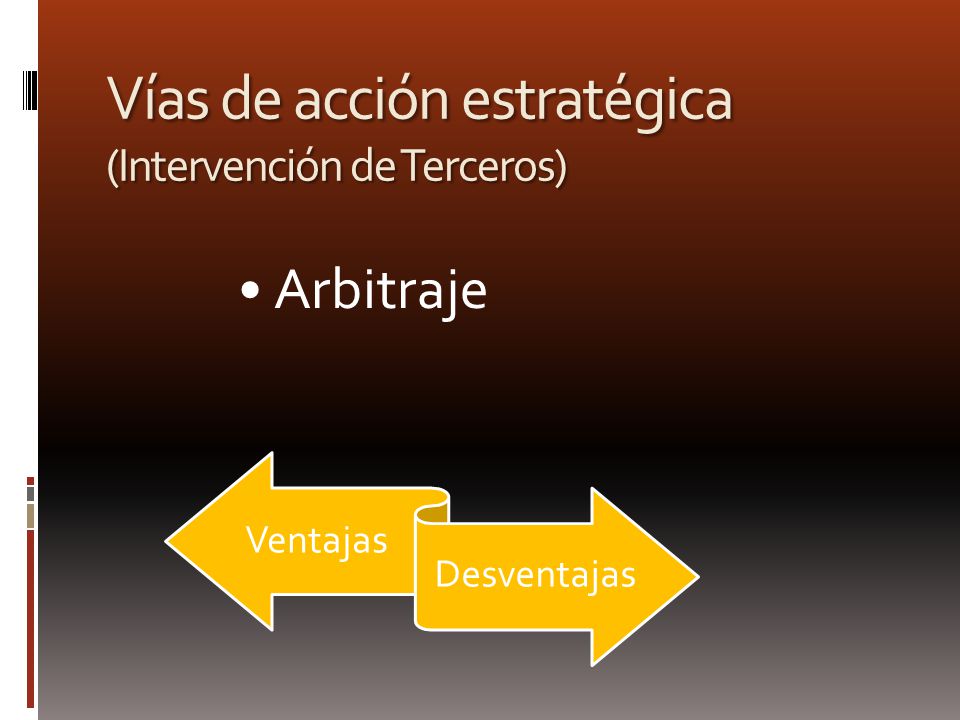 Vías de acción estratégica
(Intervención de Terceros)

• Arbitraje

Ventajas

Desventajas